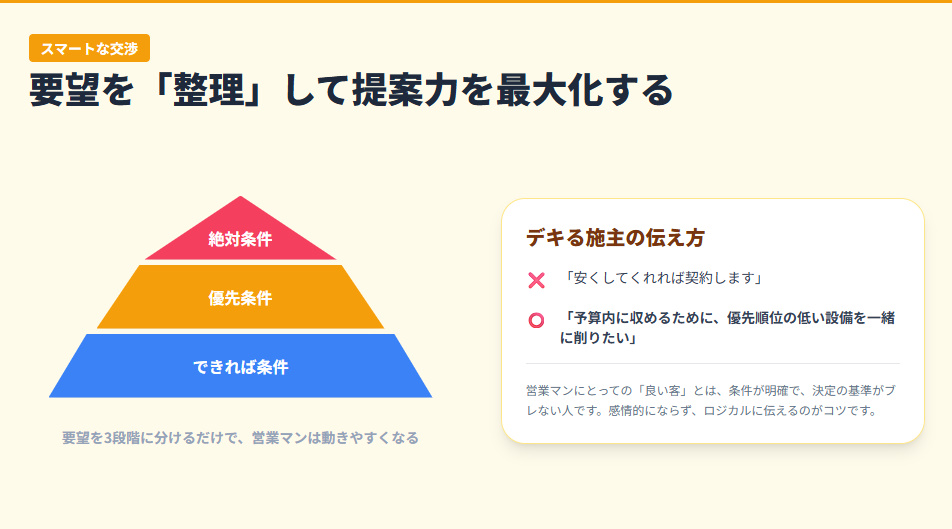 スマートな交渉

要望を「整理」して提案力を最大化する

絶対条件

優先条件

できれば条件

要望を3段階に分けるだけで、営業マンは動きやすくなる

デキる施主の伝え方

✕ 「安くしてくれれば契約します」

○ 「予算内に収めるために、優先順位の低い設備を一緒に削りたい」

営業マンにとっての「良い客」とは、条件が明確で、決定の基準がブレない人です。感情的にならず、ロジカルに伝えるのがコツです。